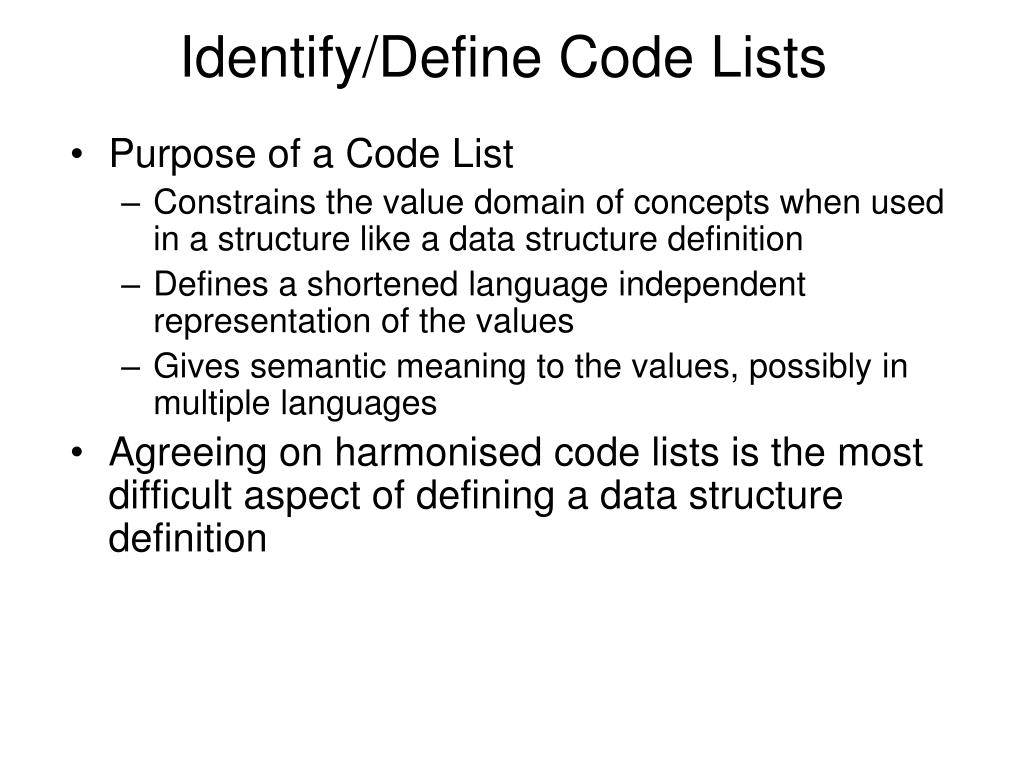 Identify/Define Code Lists

• Purpose of a Code List
– Constrains the value domain of concepts when used in a structure like a data structure definition
– Defines a shortened language independent representation of the values
– Gives semantic meaning to the values, possibly in multiple languages
• Agreeing on harmonised code lists is the most difficult aspect of defining a data structure definition